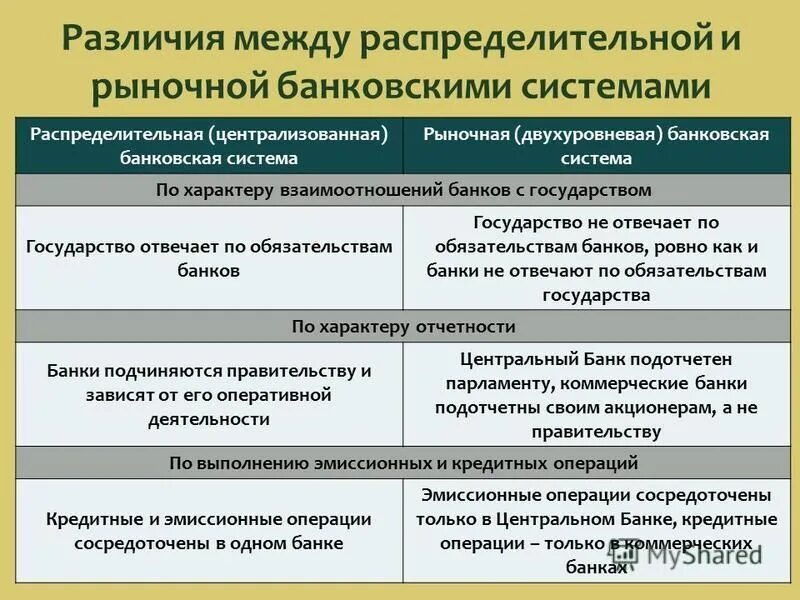 Различия между распределительной и рыночной банковскими системами

| Распределительная (централизованная) банковская система | Рыночная (двухуровневая) банковская система |
|---|---|
| По характеру взаимоотношений банков с государством | |
| Государство отвечает по обязательствам банков | Государство не отвечает по обязательствам банков, ровно как и банки не отвечают по обязательствам государства |
| По характеру отчетности | |
| Банки подчиняются правительству и зависят от его оперативной деятельности | Центральный Банк подотчетен парламенту, коммерческие банки подотчетны своим акционерам, а не правительству |
| По выполнению эмиссионных и кредитных операций | |
| Кредитные и эмиссионные операции сосредоточены в одном банке | Эмиссионные операции сосредоточены только в Центральном Банке, кредитные операции – только в коммерческих банках |

MyShared